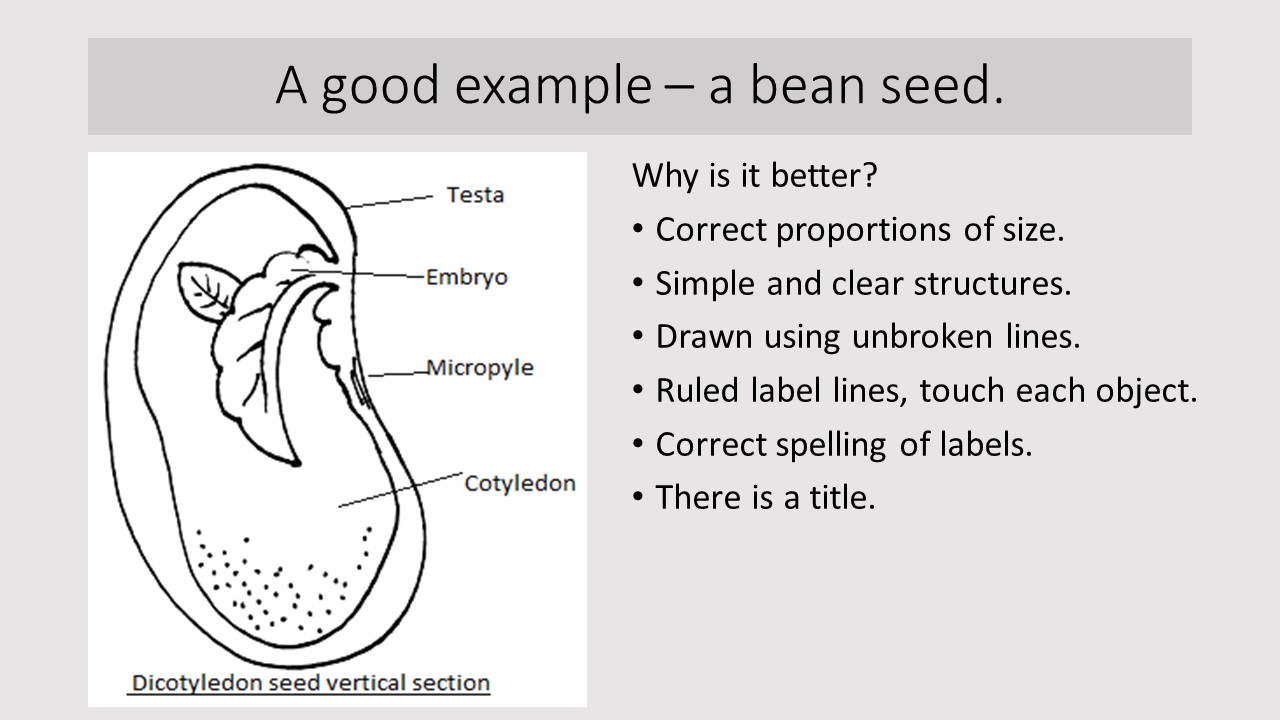 A good example – a bean seed.

Testa
Embryo
Micropyle
Cotyledon
Dicotyledon seed vertical section

Why is it better?
• Correct proportions of size.
• Simple and clear structures.
• Drawn using unbroken lines.
• Ruled label lines, touch each object.
• Correct spelling of labels.
• There is a title.